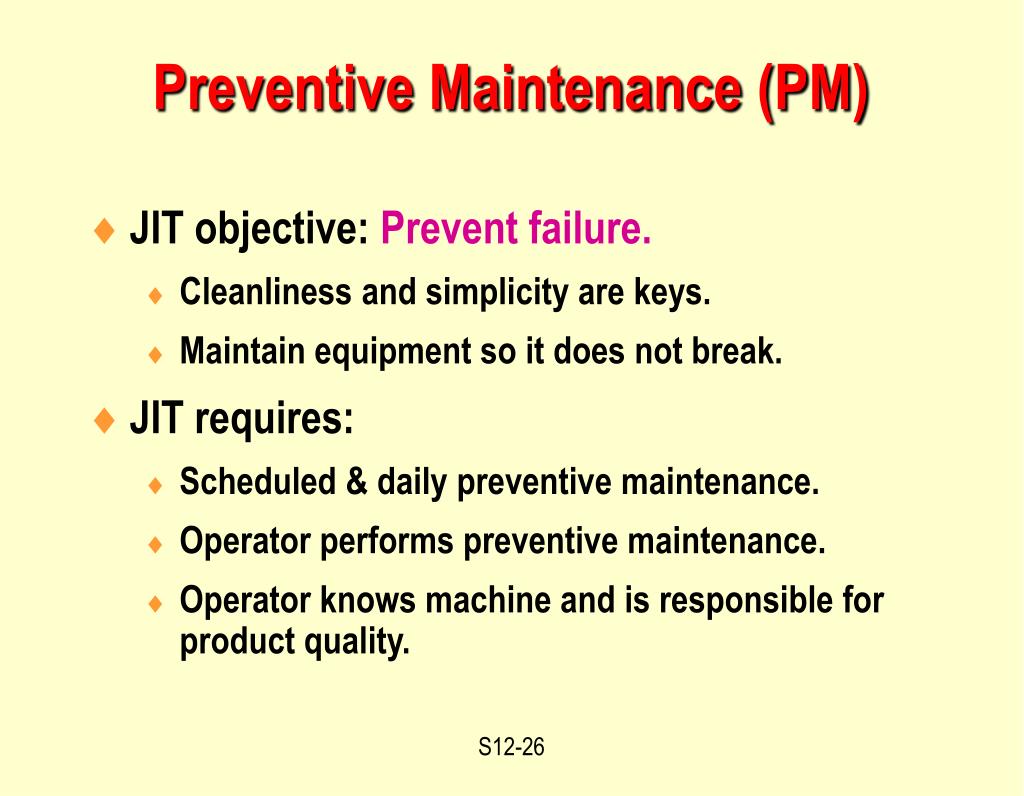 Preventive Maintenance (PM)

♦ JIT objective: Prevent failure.

♦ Cleanliness and simplicity are keys.

♦ Maintain equipment so it does not break.

♦ JIT requires:

♦ Scheduled & daily preventive maintenance.

♦ Operator performs preventive maintenance.

♦ Operator knows machine and is responsible for product quality.

S12-26